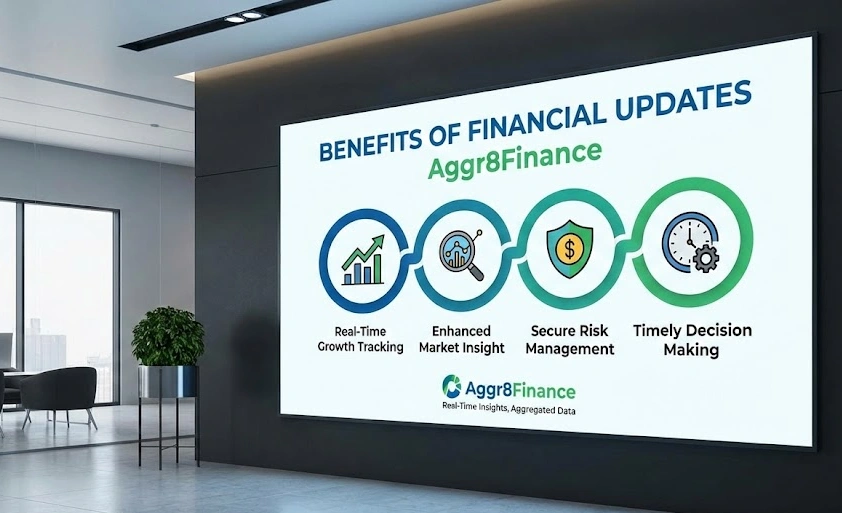 BENEFITS OF FINANCIAL UPDATES
Aggr8Finance

Real-Time Growth Tracking

Enhanced Market Insight

Secure Risk Management

Timely Decision Making

Aggr8Finance
Real-Time Insights, Aggregated Data